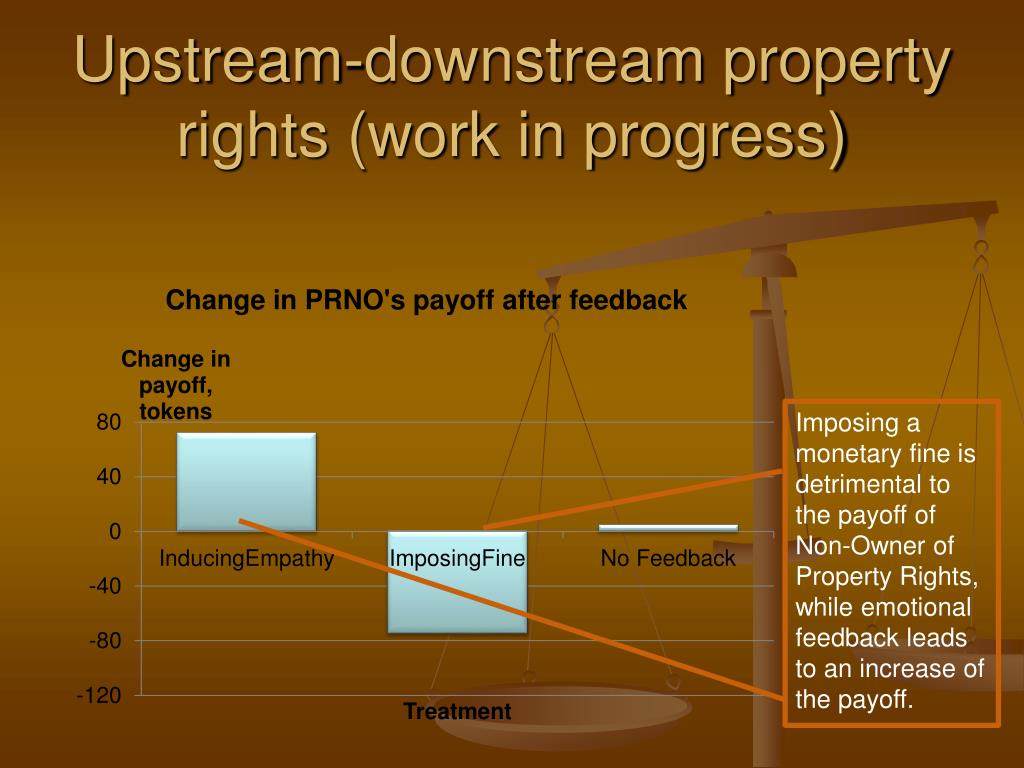 Upstream-downstream property rights (work in progress)

Change in PRNO's payoff after feedback

Change in payoff, tokens

80
40
0
-40
-80
-120

InducingEmpathy
ImposingFine
No Feedback

Treatment

Imposing a monetary fine is detrimental to the payoff of Non-Owner of Property Rights, while emotional feedback leads to an increase of the payoff.